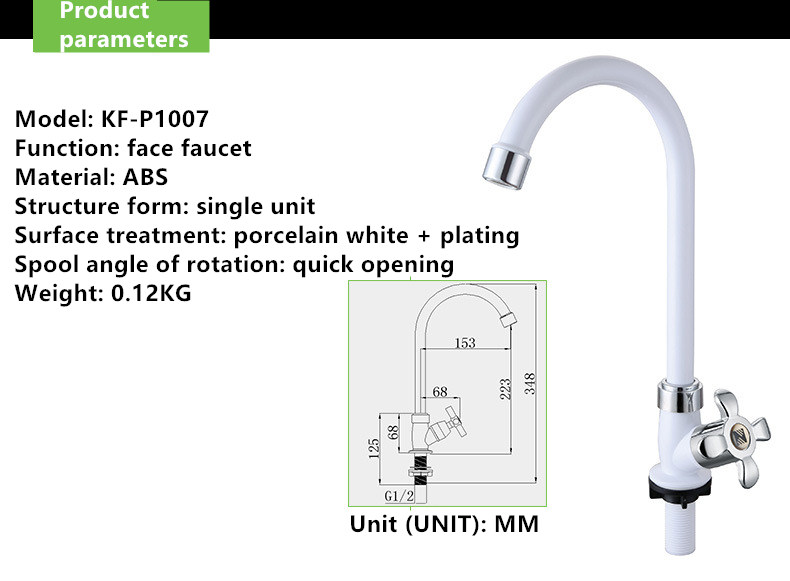 Product parameters

Model: KF-P1007
Function: face faucet
Material: ABS
Structure form: single unit
Surface treatment: porcelain white + plating
Spool angle of rotation: quick opening
Weight: 0.12KG

153
68
223
348
68
125
G1/2

Unit (UNIT): MM